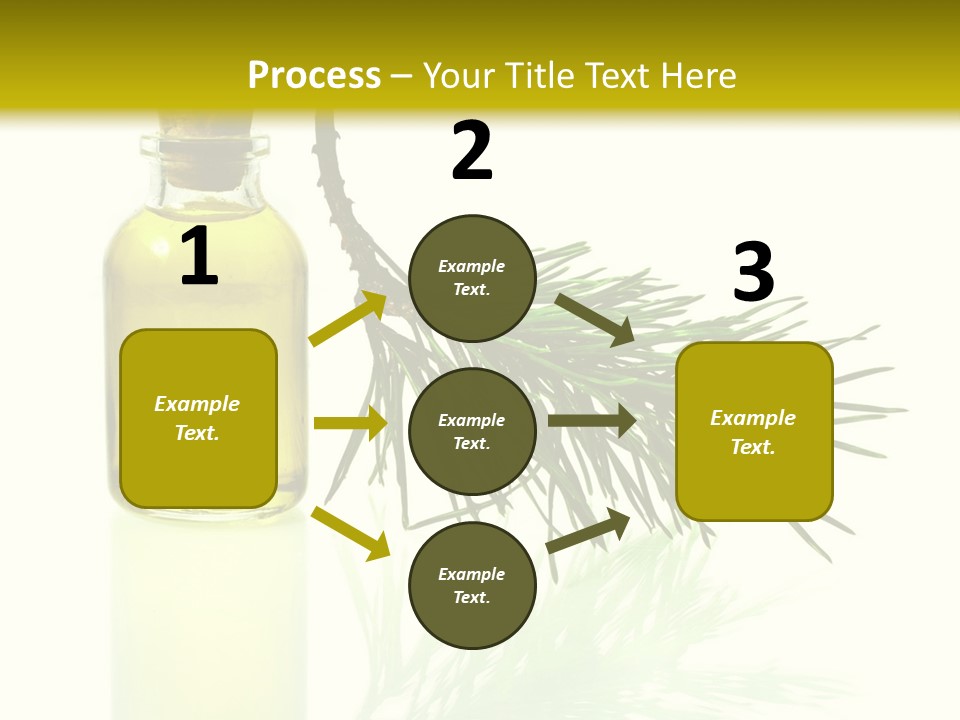 Process – Your Title Text Here

1

Example Text.

2

Example Text.

Example Text.

Example Text.

3

Example Text.